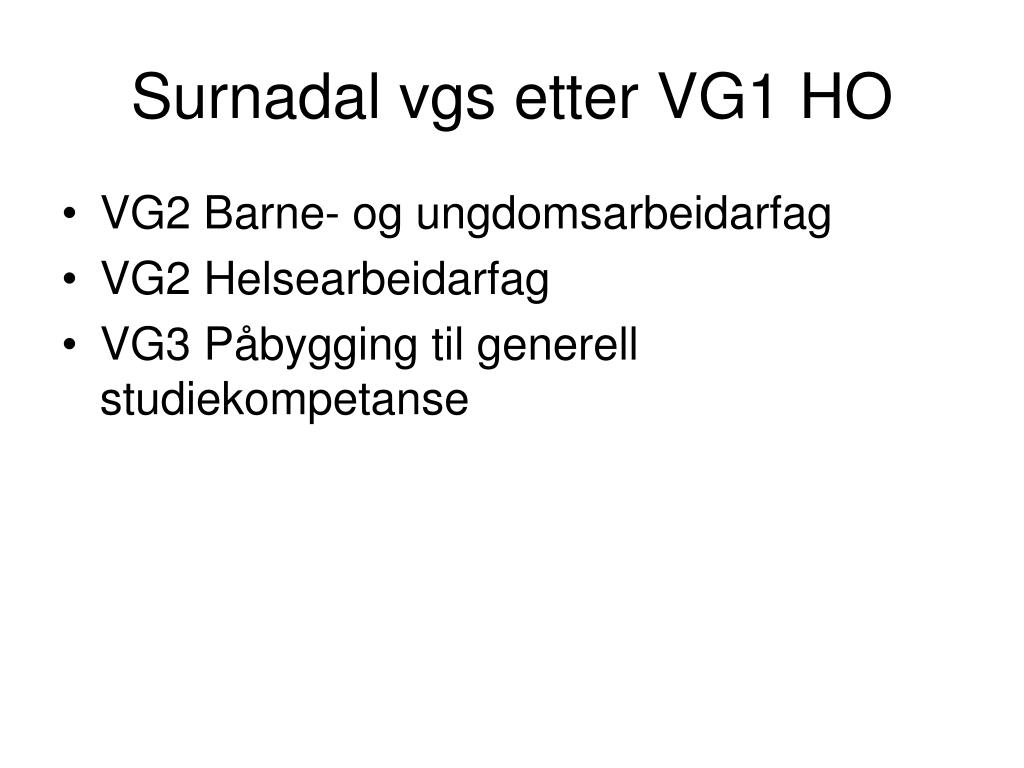 Surnadal vgs etter VG1 HO

• VG2 Barne- og ungdomsarbeidarfag
• VG2 Helsearbeidarfag
• VG3 Påbygging til generell studiekompetanse